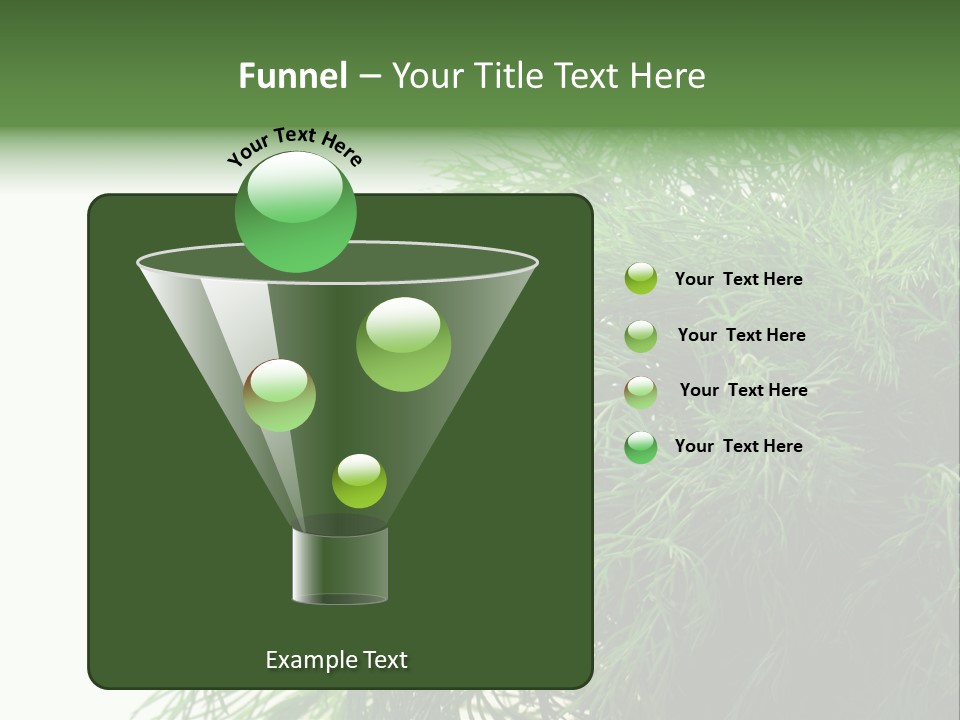 Funnel – Your Title Text Here

Your Text Here

Your Text Here

Your Text Here

Your Text Here

Your Text Here

Example Text